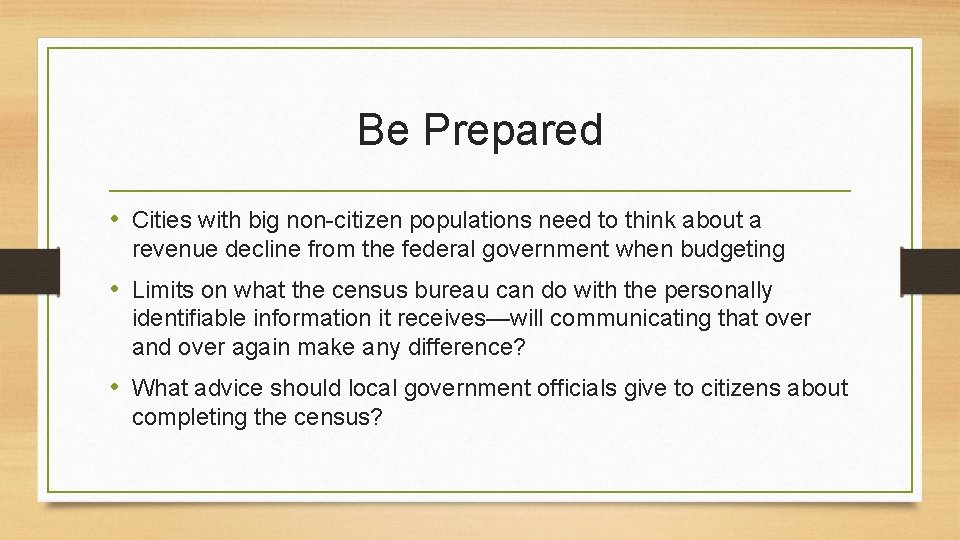 Be Prepared

• Cities with big non-citizen populations need to think about a revenue decline from the federal government when budgeting

• Limits on what the census bureau can do with the personally identifiable information it receives—will communicating that over and over again make any difference?

• What advice should local government officials give to citizens about completing the census?